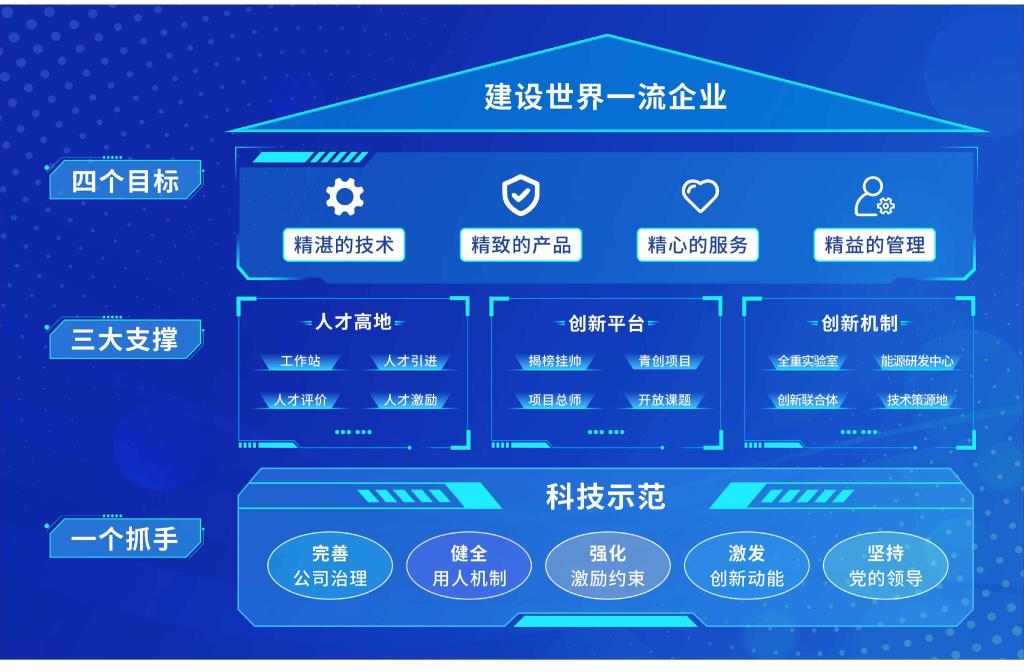 建设世界一流企业

四个目标

精湛的技术
精致的产品
精心的服务
精益的管理

三大支撑

人才高地
工作站
人才引进
人才评价
人才激励

创新平台
揭榜挂帅
青创项目
项目总师
开放课题

创新机制
全重实验室
能源研发中心
创新联合体
技术策源地

一个抓手

科技示范

完善
公司治理

健全
用人机制

强化
激励约束

激发
创新动能

坚持
党的领导